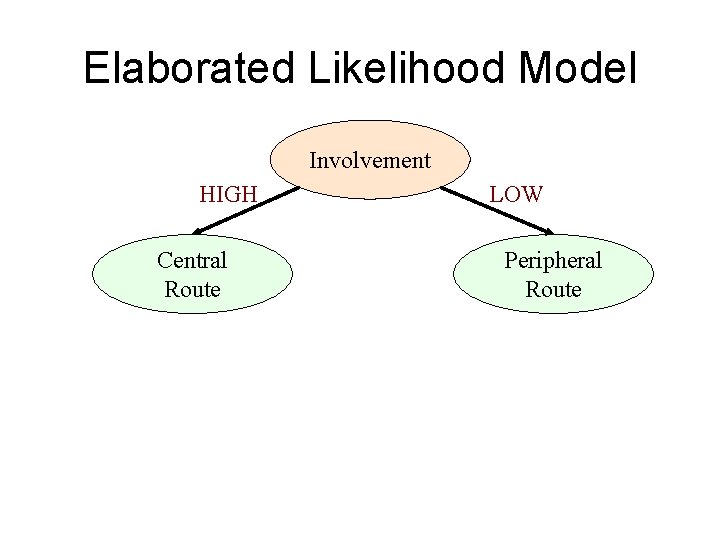 Elaborated Likelihood Model

Involvement

HIGH

LOW

Central Route

Peripheral Route